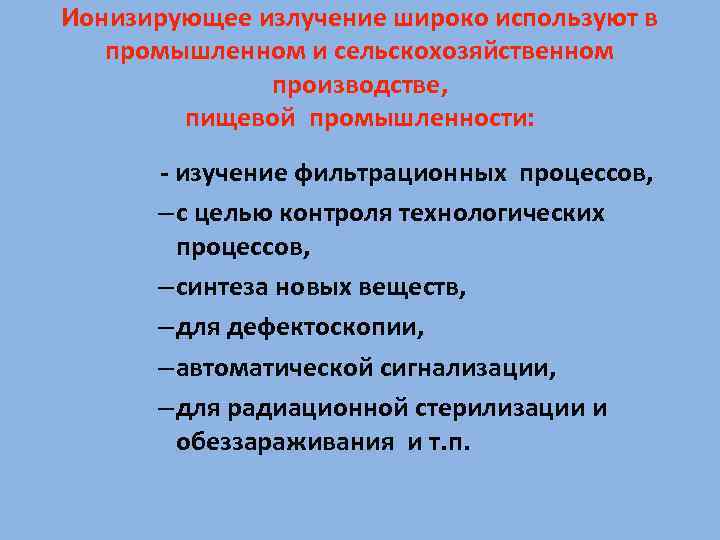 Ионизирующее излучение широко используют в промышленном и сельскохозяйственном производстве,
пищевой промышленности:

- изучение фильтрационных процессов,

– с целью контроля технологических процессов,

– синтеза новых веществ,

– для дефектоскопии,

– автоматической сигнализации,

– для радиационной стерилизации и обеззараживания и т.п.